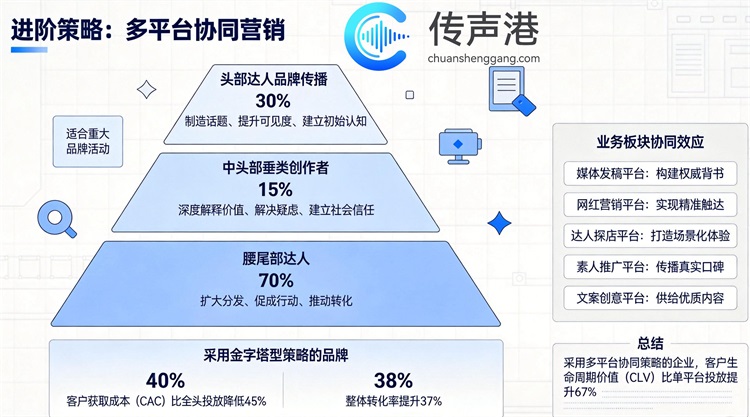 进阶策略：多平台协同营销

传声港
chuanshenggang.com

适合重大品牌活动

头部达人品牌传播
30%
制造话题、提升可见度、建立初始认知

中头部垂类创作者
15%
深度解释价值、解决疑虑、建立社会信任

腰尾部达人
70%
扩大分发、促成行动、推动转化

采用金字塔型策略的品牌
40%
客户获取成本（CAC）比全头投放降低45%
38%
整体转化率提升37%

业务板块协同效应
媒体发稿平台：构建权威背书
网红营销平台：实现精准触达
达人探店平台：打造场景化体验
素人推广平台：传播真实口碑
文案创意平台：供给优质内容

总结
采用多平台协同策略的企业，客户生命周期价值（CLV）比单平台投放提升67%